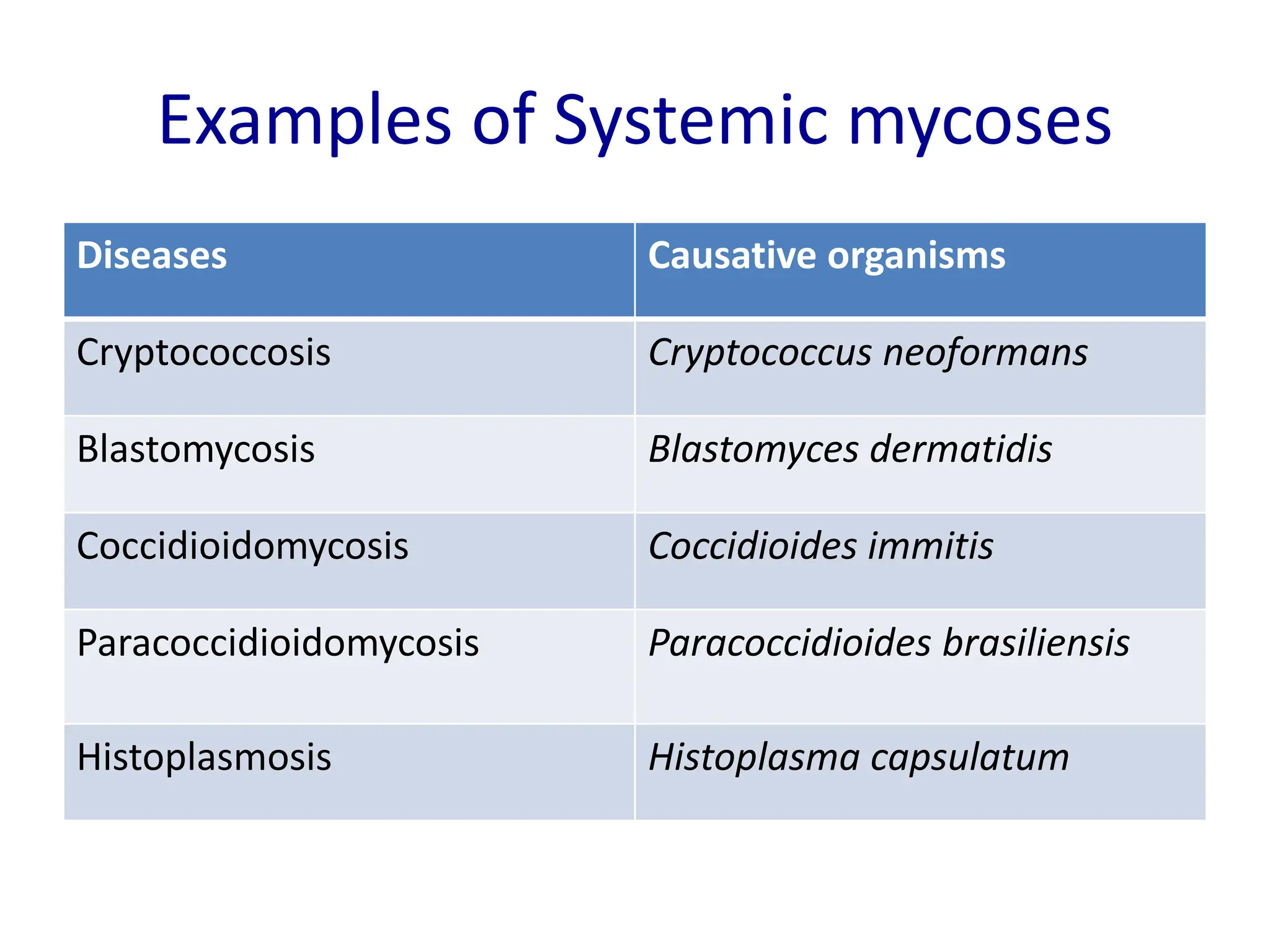 Examples of Systemic mycoses

| Diseases | Causative organisms |
|---|---|
| Cryptococcosis | Cryptococcus neoformans |
| Blastomycosis | Blastomyces dermatidis |
| Coccidioidomycosis | Coccidioides immitis |
| Paracoccidioidomycosis | Paracoccidioides brasiliensis |
| Histoplasmosis | Histoplasma capsulatum |